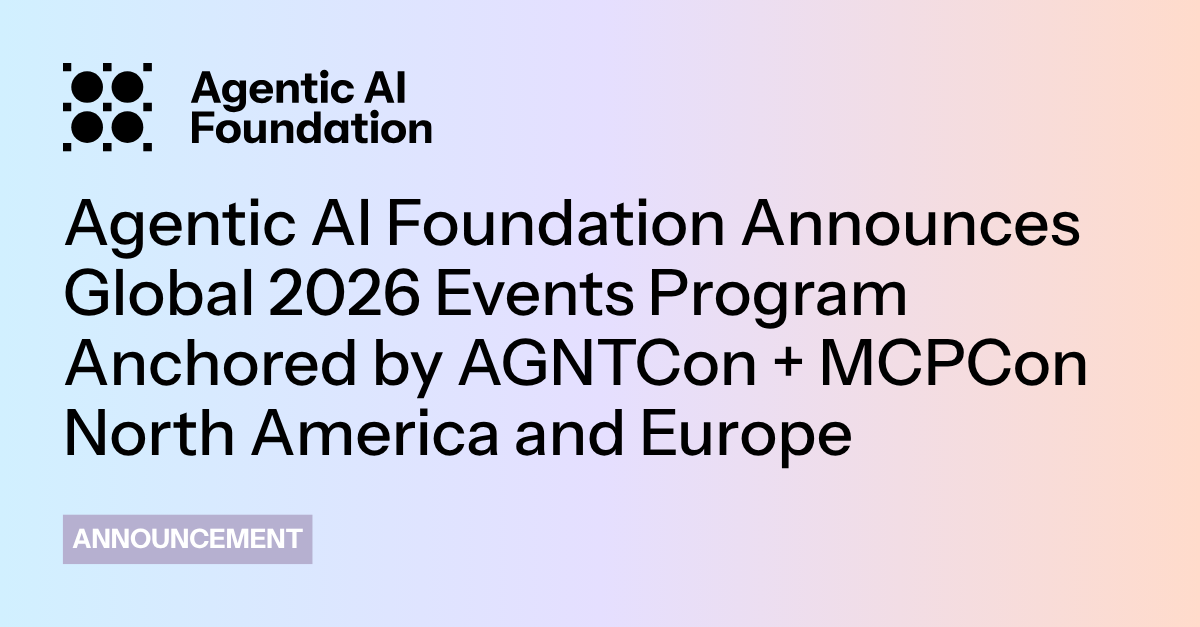 Agentic AI Foundation

Agentic AI Foundation Announces Global 2026 Events Program Anchored by AGNTCon + MCPCon North America and Europe

ANNOUNCEMENT